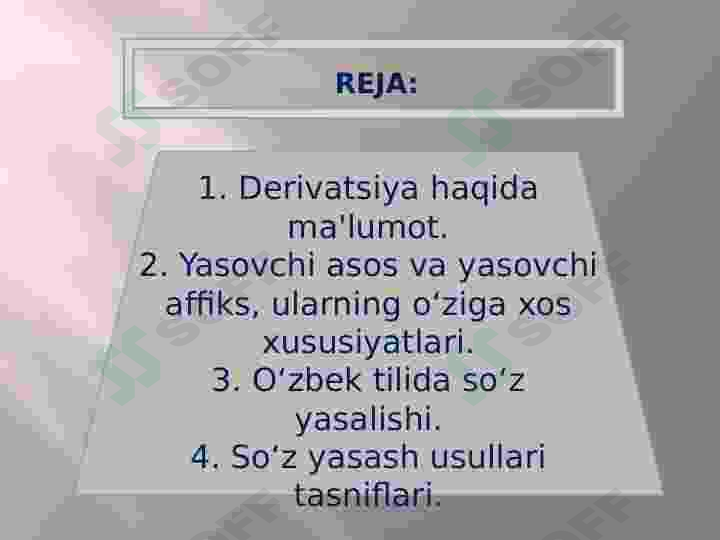 REJA:

1. Derivatsiya haqida ma'lumot.
2. Yasovchi asos va yasovchi affiks, ularning oʻziga xos xususiyatlari.
3. Oʻzbek tilida soʻz yasalishi.
4. Soʻz yasash usullari tasniflari.

SOFF